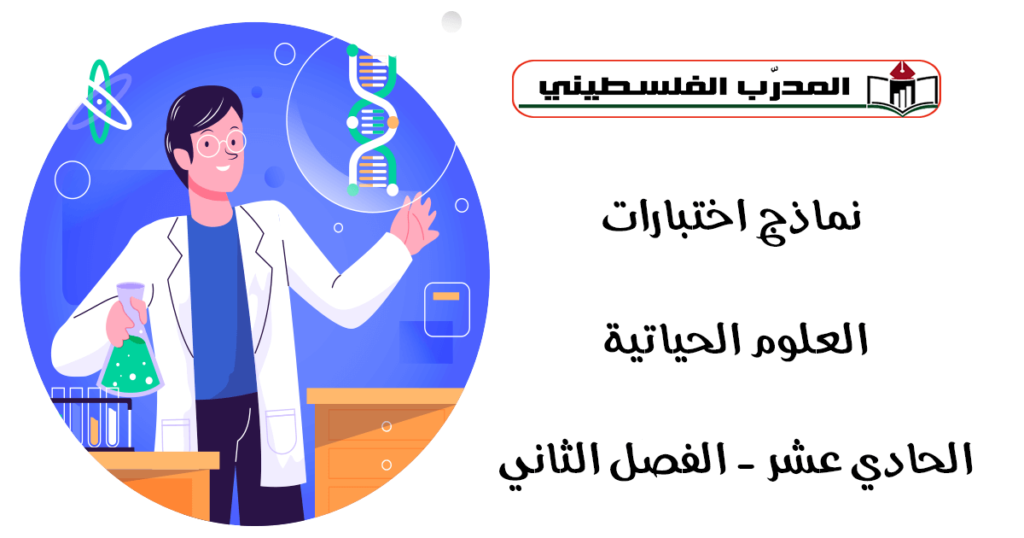 المدرّب الفلسطيني

نماذج اختبارات

العلوم الحياتية

الحادي عشر - الفصل الثاني